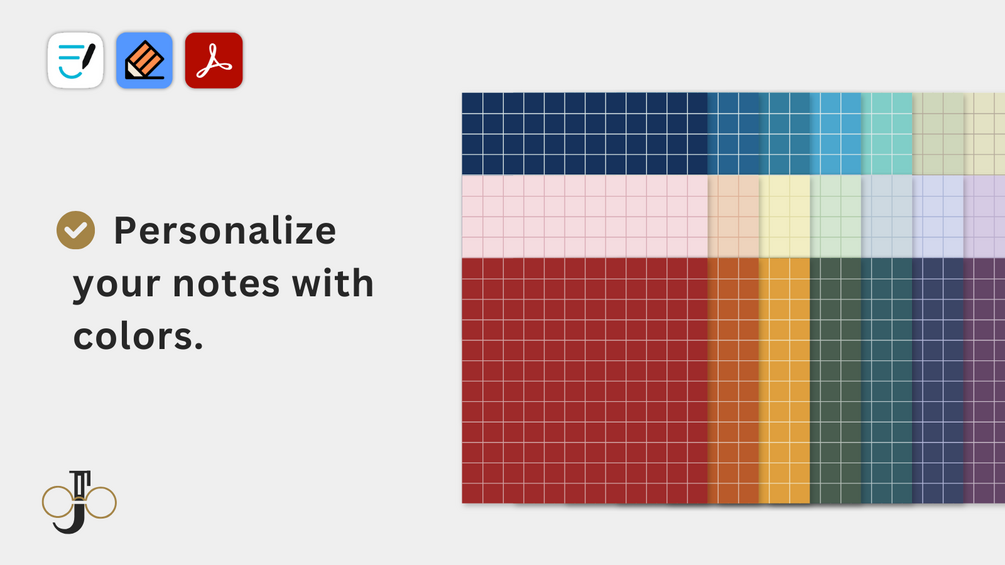 Personalize your notes with colors.